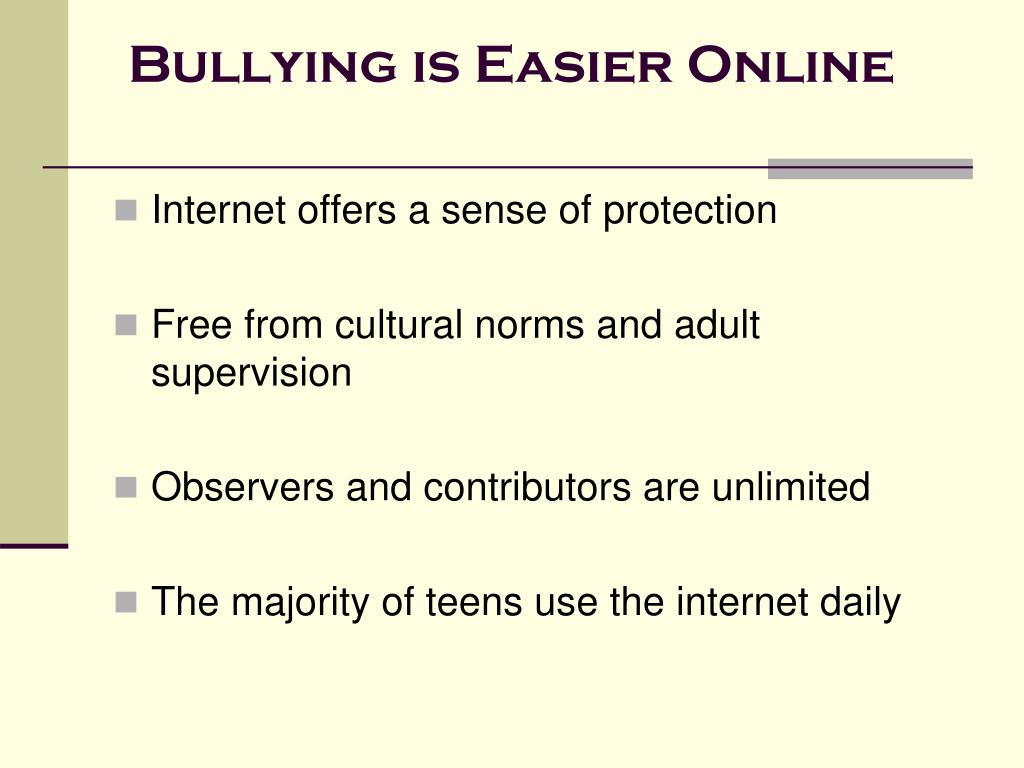 Bullying is Easier Online

Internet offers a sense of protection

Free from cultural norms and adult supervision

Observers and contributors are unlimited

The majority of teens use the internet daily